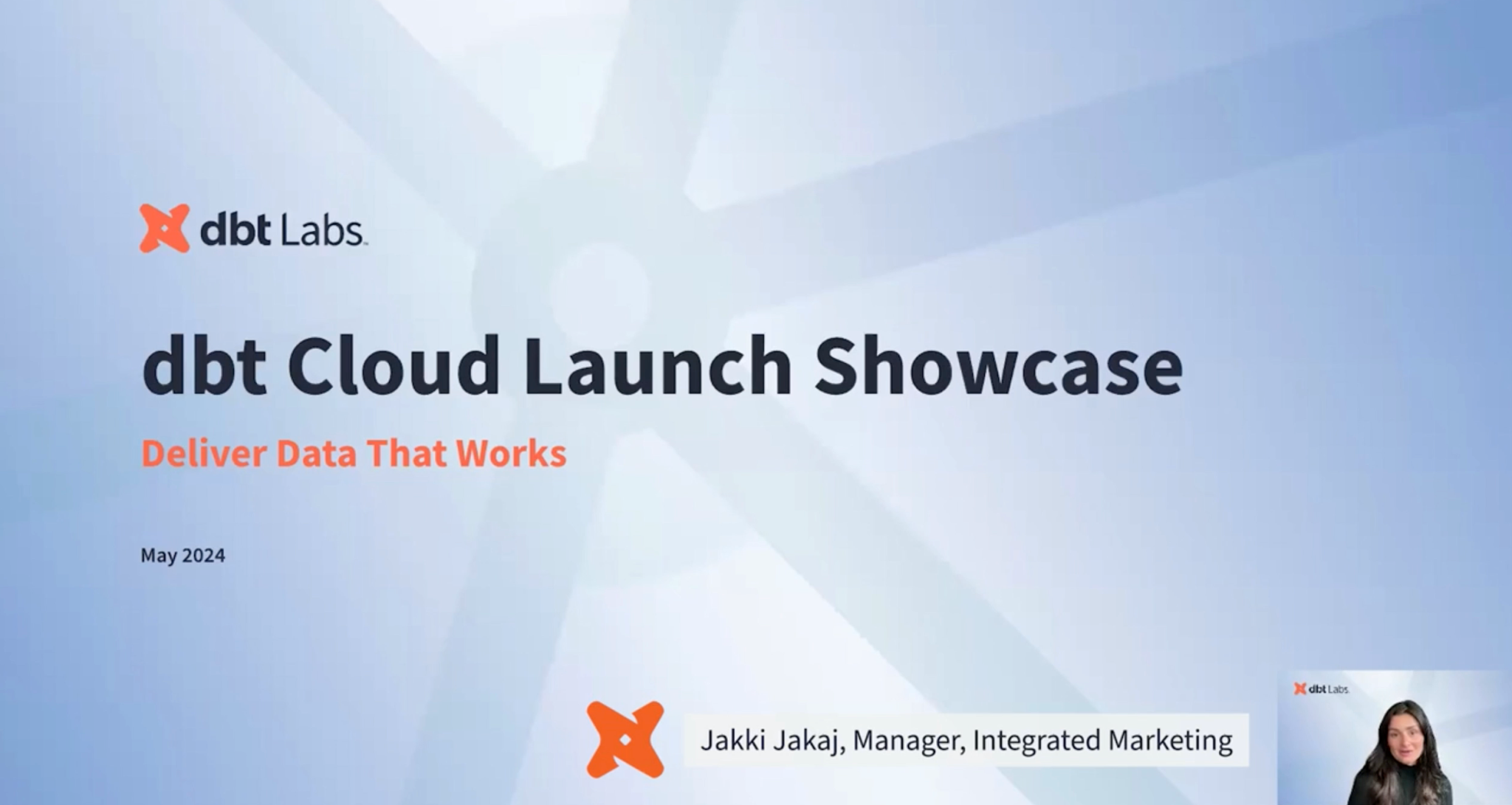 dbt Labs

dbt Cloud Launch Showcase

Deliver Data That Works

May 2024

Jakki Jakaj, Manager, Integrated Marketing

dbt Labs